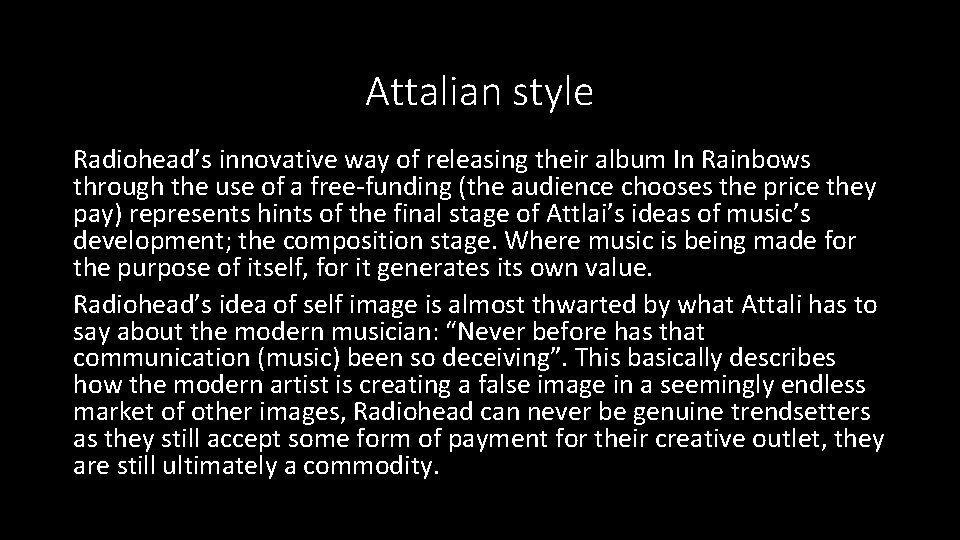 Attalian style

Radiohead’s innovative way of releasing their album In Rainbows through the use of a free-funding (the audience chooses the price they pay) represents hints of the final stage of Attlai’s ideas of music’s development; the composition stage. Where music is being made for the purpose of itself, for it generates its own value.

Radiohead’s idea of self image is almost thwarted by what Attali has to say about the modern musician: “Never before has that communication (music) been so deceiving”. This basically describes how the modern artist is creating a false image in a seemingly endless market of other images, Radiohead can never be genuine trendsetters as they still accept some form of payment for their creative outlet, they are still ultimately a commodity.